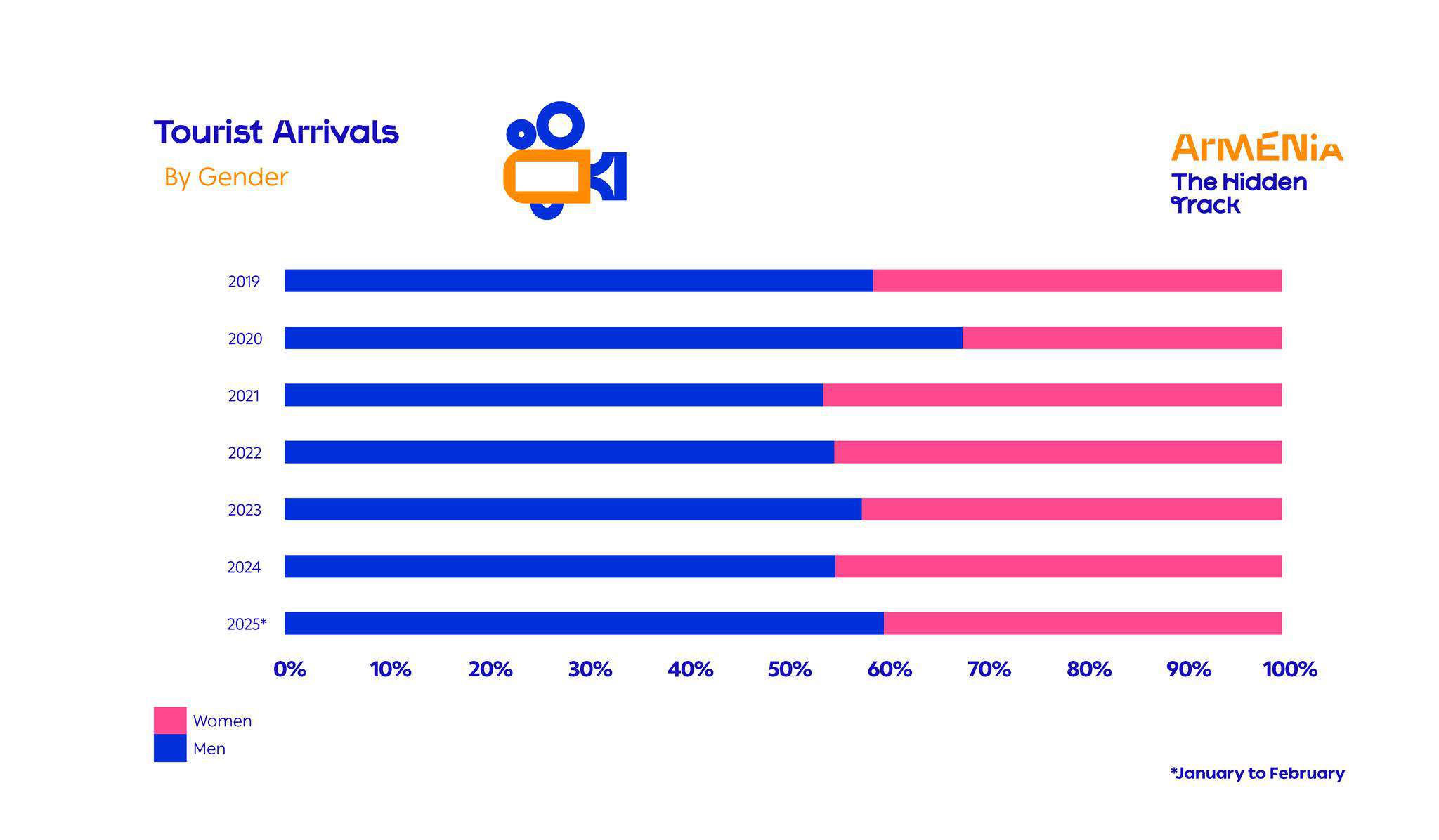 Tourist Arrivals
By Gender

ArMENiA
The Hidden Track

2019
2020
2021
2022
2023
2024
2025*

0% 10% 20% 30% 40% 50% 60% 70% 80% 90% 100%

Women
Men

*January to February